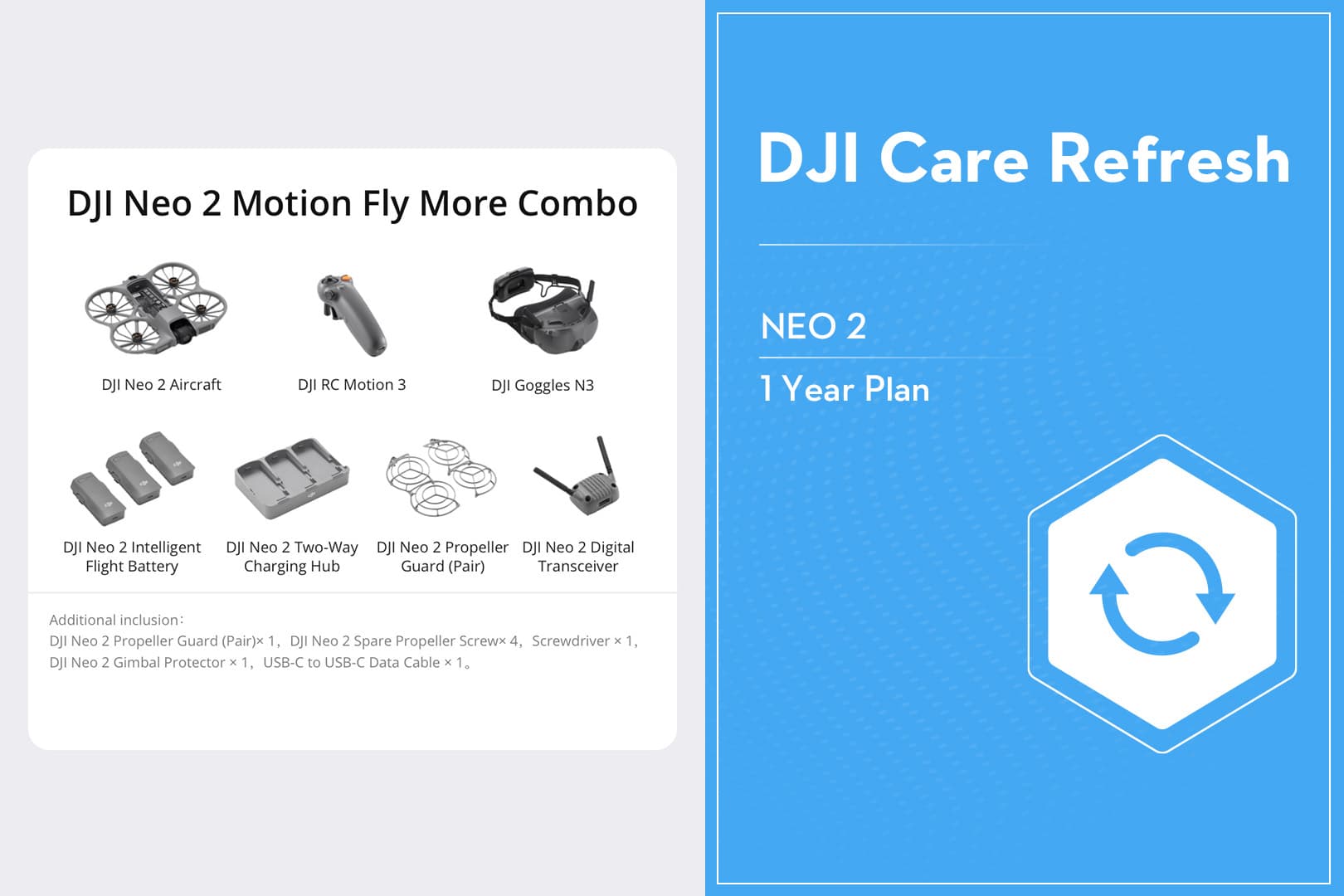 DJI Neo 2 Motion Fly More Combo

DJI Neo 2 Aircraft

DJI RC Motion 3

DJI Goggles N3

DJI Neo 2 Intelligent Flight Battery

DJI Neo 2 Two-Way Charging Hub

DJI Neo 2 Propeller Guard (Pair)

DJI Neo 2 Digital Transceiver

Additional inclusion:
DJI Neo 2 Propeller Guard (Pair)× 1, DJI Neo 2 Spare Propeller Screw× 4, Screwdriver × 1, DJI Neo 2 Gimbal Protector × 1, USB-C to USB-C Data Cable × 1。

DJI Care Refresh

NEO 2

1 Year Plan